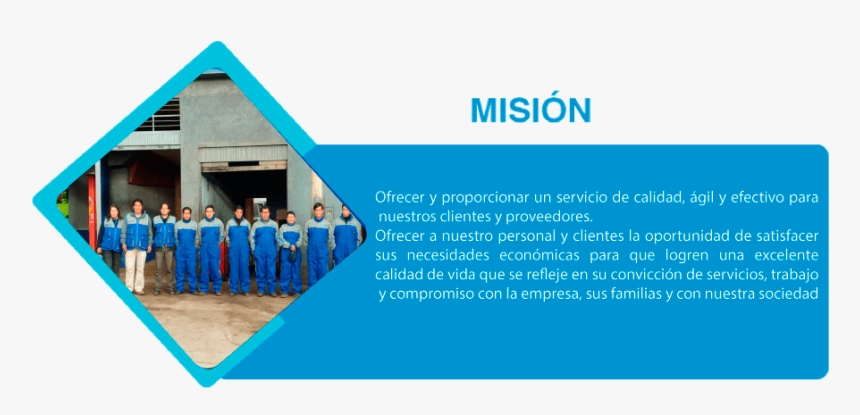 MISIÓN

Ofrecer y proporcionar un servicio de calidad, ágil y efectivo para nuestros clientes y proveedores.
Ofrecer a nuestro personal y clientes la oportunidad de satisfacer sus necesidades económicas para que logren una excelente calidad de vida que se refleje en su convicción de servicios, trabajo y compromiso con la empresa, sus familias y con nuestra sociedad